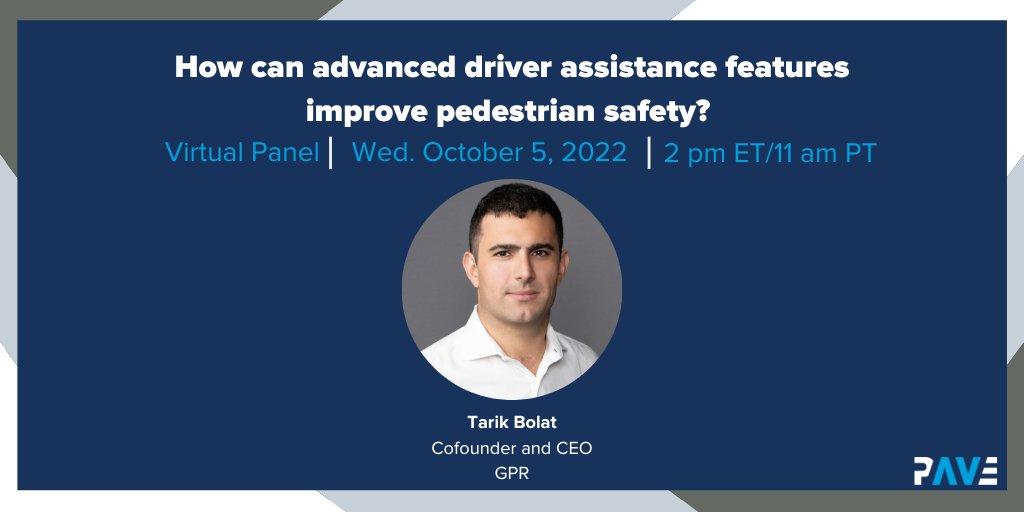 How can advanced driver assistance features improve pedestrian safety?

Virtual Panel | Wed. October 5, 2022 | 2 pm ET/11 am PT

Tarik Bolat
Cofounder and CEO
GPR

PAVE